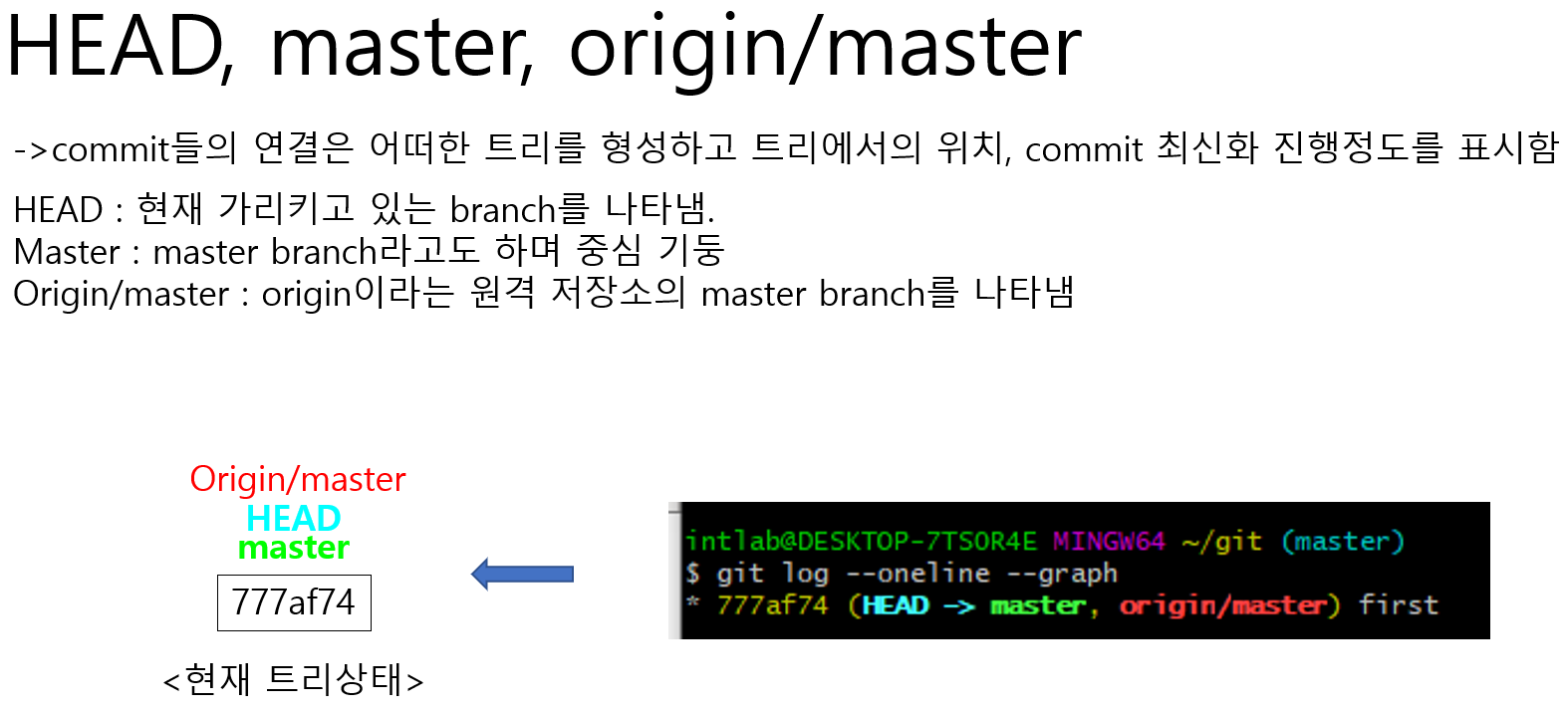 HEAD, master, origin/master

->commit들의 연결은 어떠한 트리를 형성하고 트리에서의 위치, commit 최신화 진행정도를 표시함

HEAD : 현재 가리키고 있는 branch를 나타냄.
Master : master branch라고도 하며 중심 기둥
Origin/master : origin이라는 원격 저장소의 master branch를 나타냄

Origin/master
HEAD
master
777af74

<현재 트리상태>

intlab@DESKTOP-7TSOR4E MINGW64 ~/git (master)
$ git log --oneline --graph
* 777af74 (HEAD -> master, origin/master) first